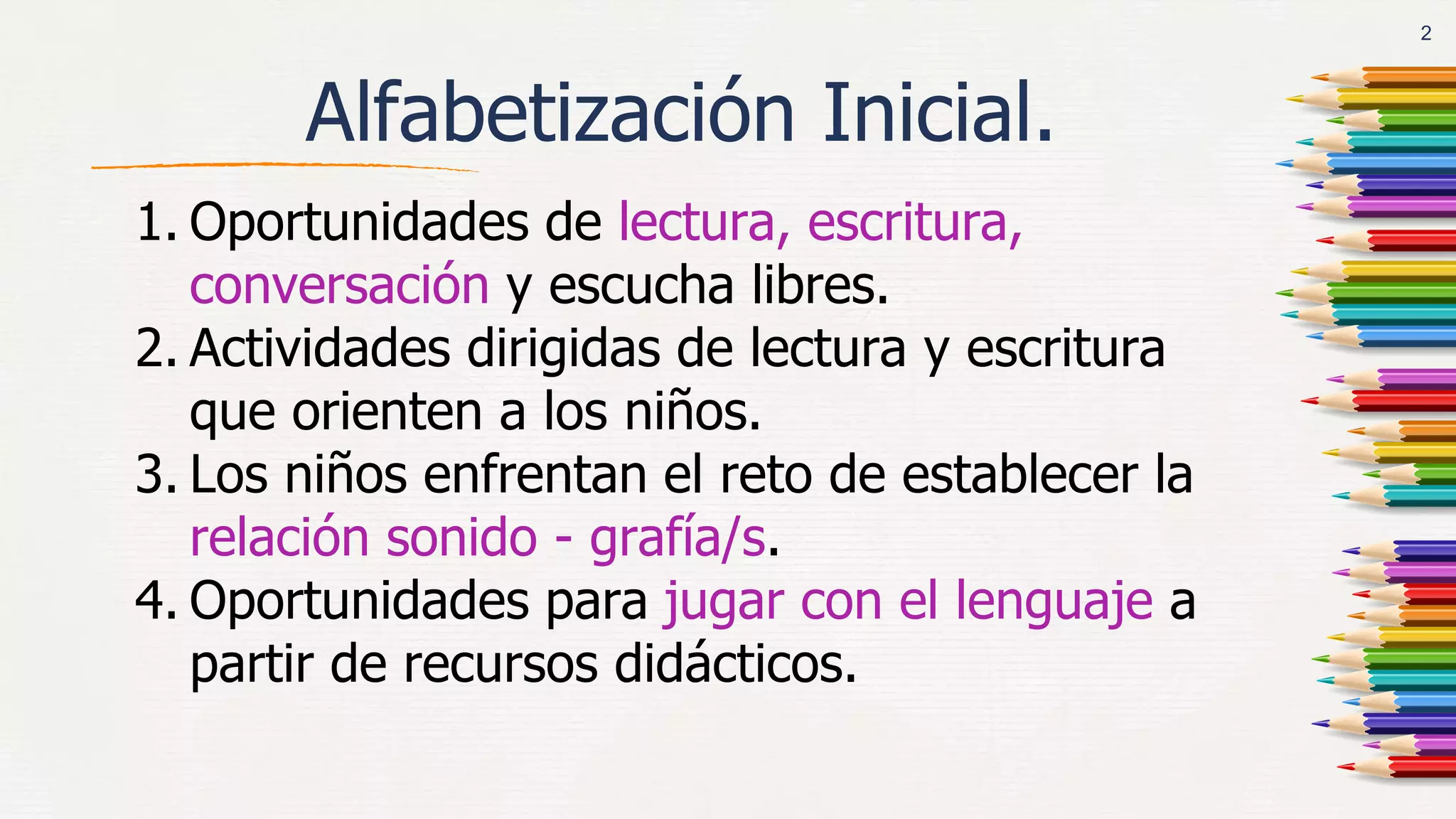 2

Alfabetización Inicial.

1. Oportunidades de lectura, escritura, conversación y escucha libres.
2. Actividades dirigidas de lectura y escritura que orienten a los niños.
3. Los niños enfrentan el reto de establecer la relación sonido - grafía/s.
4. Oportunidades para jugar con el lenguaje a partir de recursos didácticos.